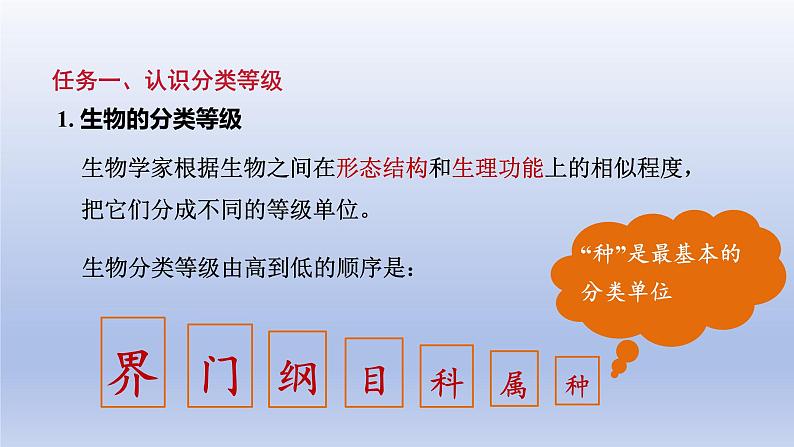 任务一、认识分类等级

1. 生物的分类等级

生物学家根据生物之间在形态结构和生理功能上的相似程度，把它们分成不同的等级单位。

生物分类等级由高到低的顺序是：

“种”是最基本的分类单位

界 门 纲 目 科 属 种